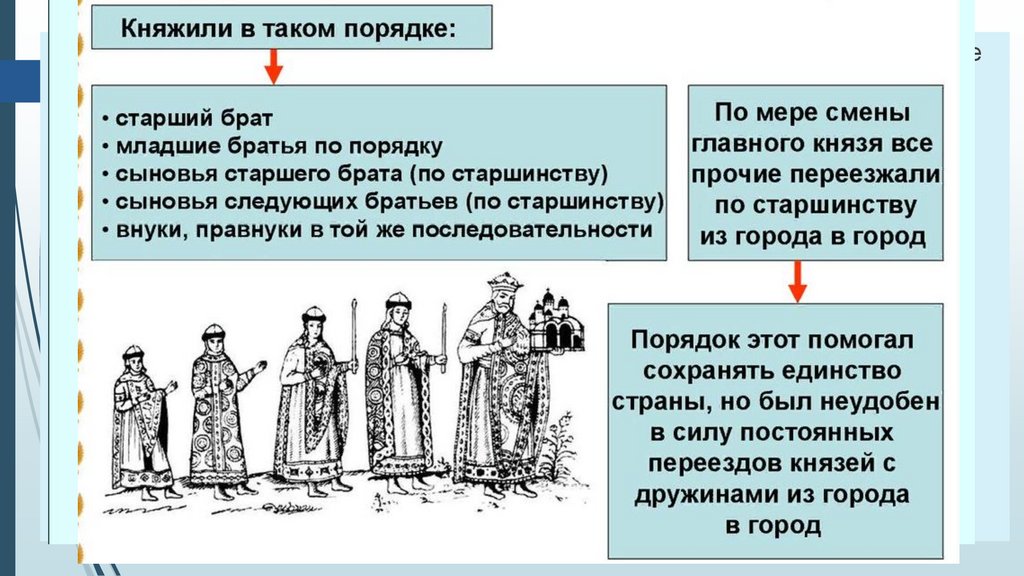 Княжили в таком порядке:

• старший брат
• младшие братья по порядку
• сыновья старшего брата (по старшинству)
• сыновья следующих братьев (по старшинству)
• внуки, правнуки в той же последовательности

По мере смены главного князя все прочие переезжали по старшинству из города в город

Порядок этот помогал сохранять единство страны, но был неудобен в силу постоянных переездов князей с дружинами из города в город